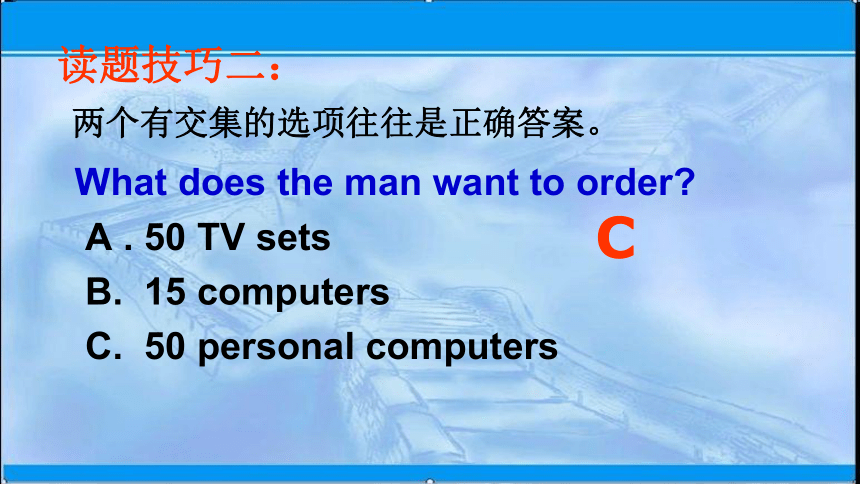 读题技巧二：

两个有交集的选项往往是正确答案。

What does the man want to order?

A . 50 TV sets

C

B. 15 computers

C. 50 personal computers